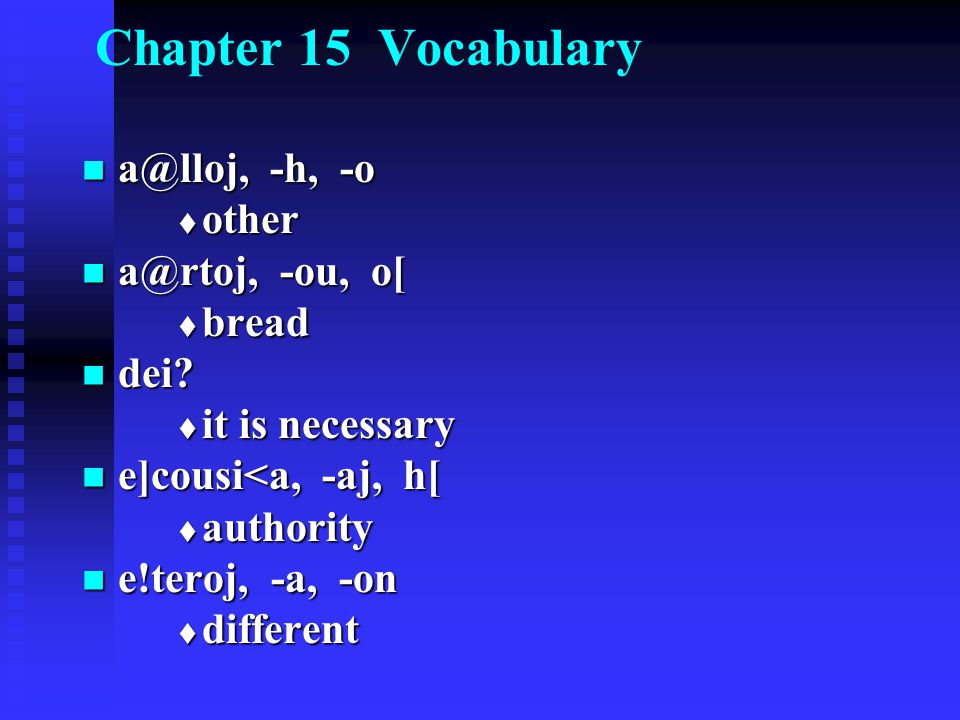 Chapter 15 Vocabulary

a@lloj, -h, -o
other

a@rtoj, -ou, o[
bread

dei?
it is necessary

e]cousi<a, -aj, h[
authority

e!teroj, -a, -on
different